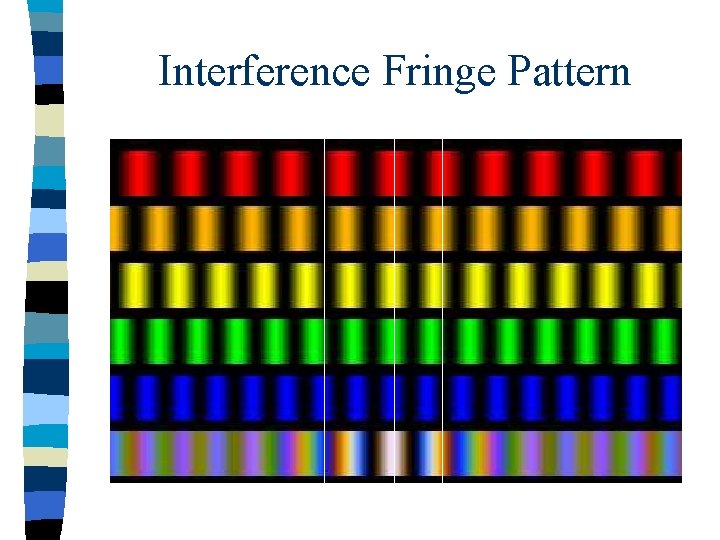 Interference Fringe Pattern